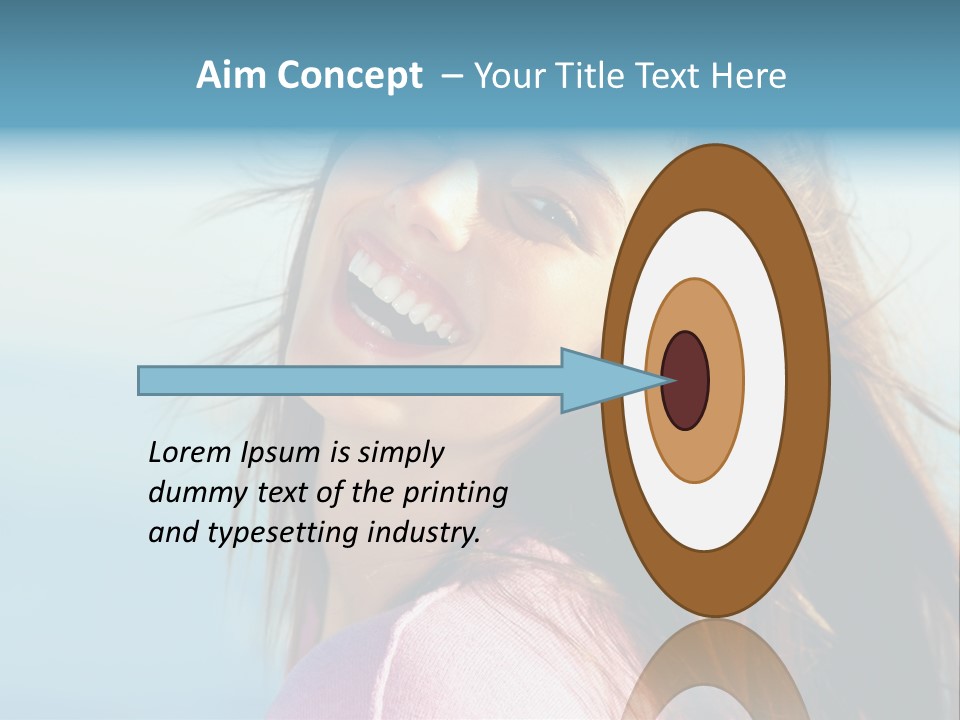 Aim Concept – Your Title Text Here

Lorem Ipsum is simply dummy text of the printing and typesetting industry.